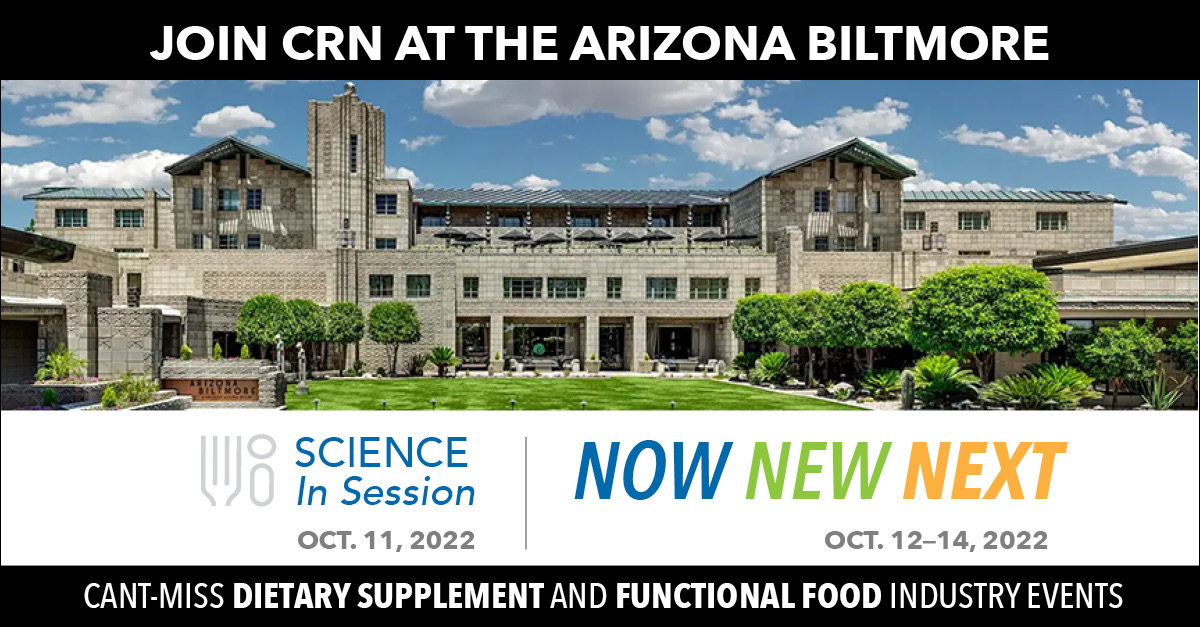 JOIN CRN AT THE ARIZONA BILTMORE

ARIZONA BILTMORE

SCIENCE In Session

OCT. 11, 2022

NOW NEW NEXT

OCT. 12–14, 2022

CANT-MISS DIETARY SUPPLEMENT AND FUNCTIONAL FOOD INDUSTRY EVENTS